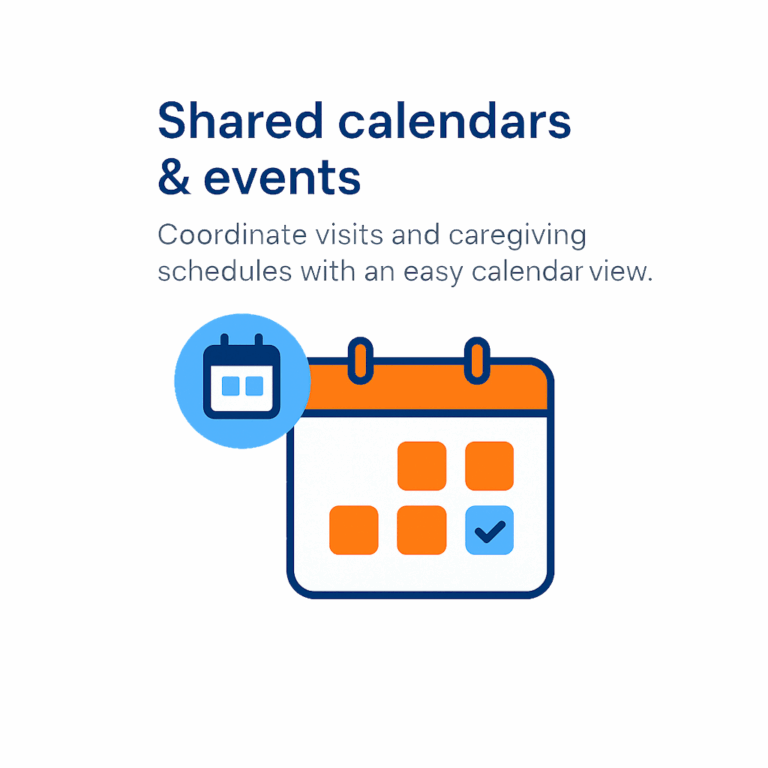 Shared calendars & events

Coordinate visits and caregiving schedules with an easy calendar view.